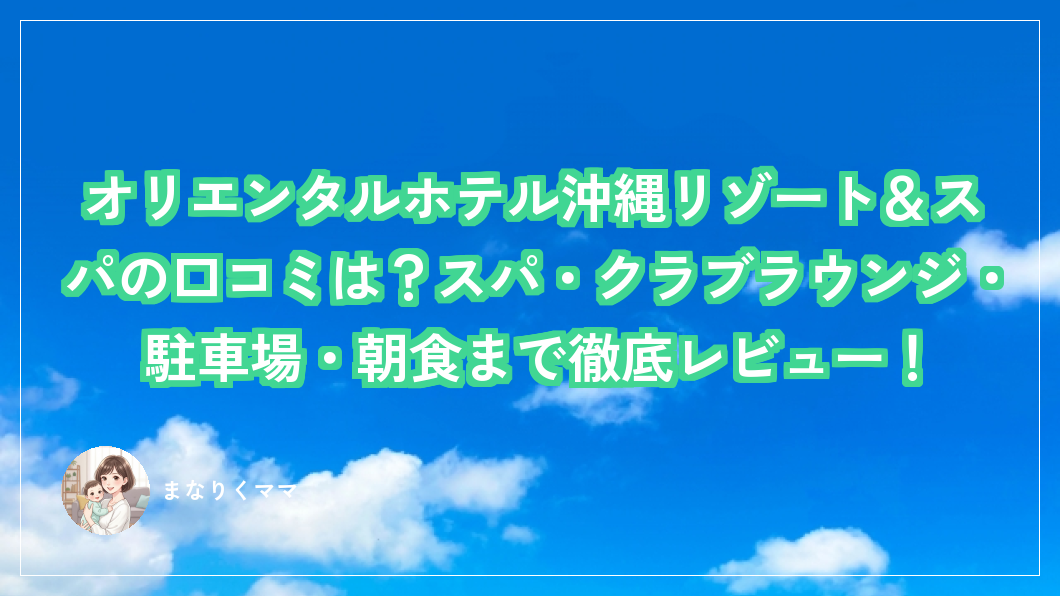 オリエンタルホテル沖縄リゾート＆スパの口コミは？スパ・クラブラウンジ・駐車場・朝食まで徹底レビュー！

まなりくママ